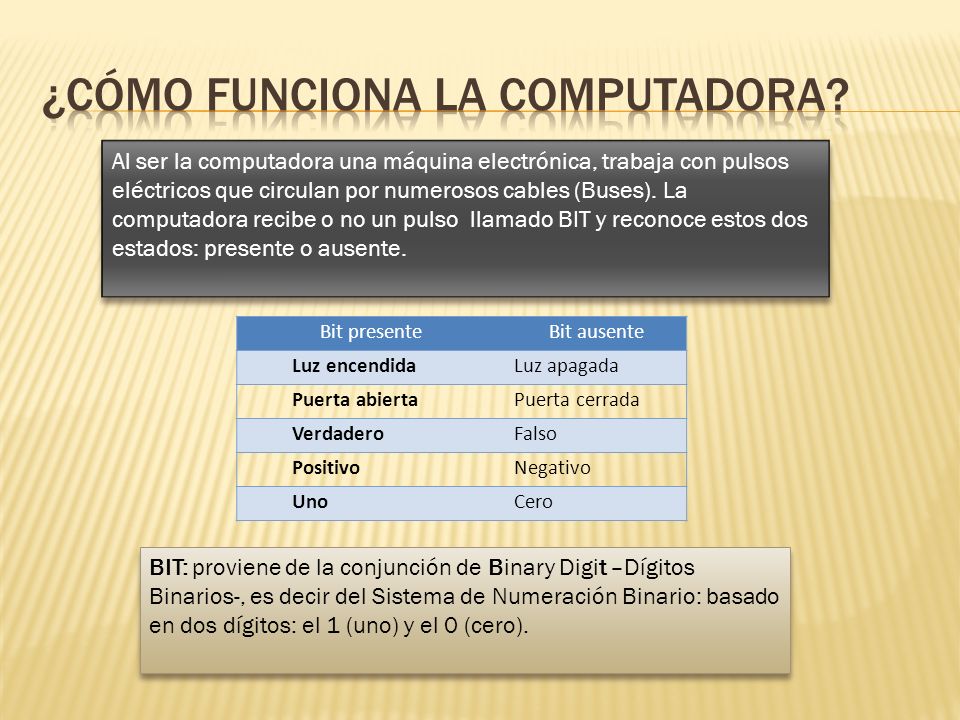 ¿CÓMO FUNCIONA LA COMPUTADORA?

Al ser la computadora una máquina electrónica, trabaja con pulsos eléctricos que circulan por numerosos cables (Buses). La computadora recibe o no un pulso  llamado BIT y reconoce estos dos estados: presente o ausente.

| Bit presente | Bit ausente |
|---|---|
| Luz encendida | Luz apagada |
| Puerta abierta | Puerta cerrada |
| Verdadero | Falso |
| Positivo | Negativo |
| Uno | Cero |

BIT: proviene de la conjunción de Binary Digit –Dígitos Binarios-, es decir del Sistema de Numeración Binario: basado en dos dígitos: el 1 (uno) y el 0 (cero).